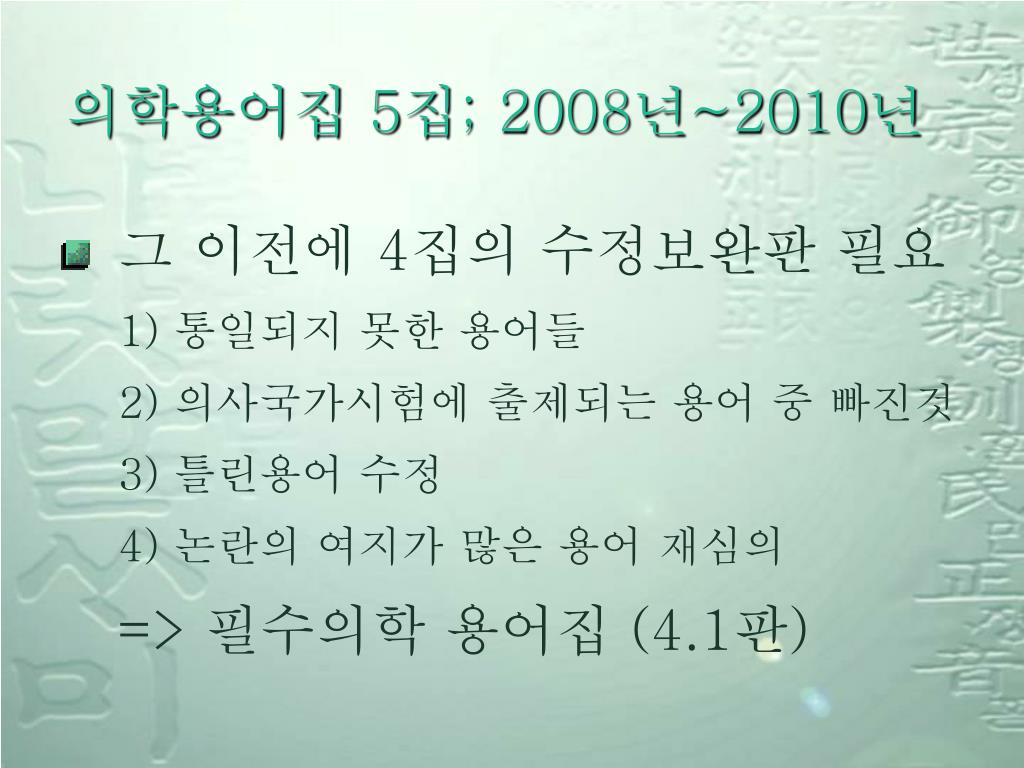 의학용어집 5집; 2008년~2010년

그 이전에 4집의 수정보완판 필요

1) 통일되지 못한 용어들

2) 의사국가시험에 출제되는 용어 중 빠진것

3) 틀린용어 수정

4) 논란의 여지가 많은 용어 재심의

=> 필수의학 용어집 (4.1판)